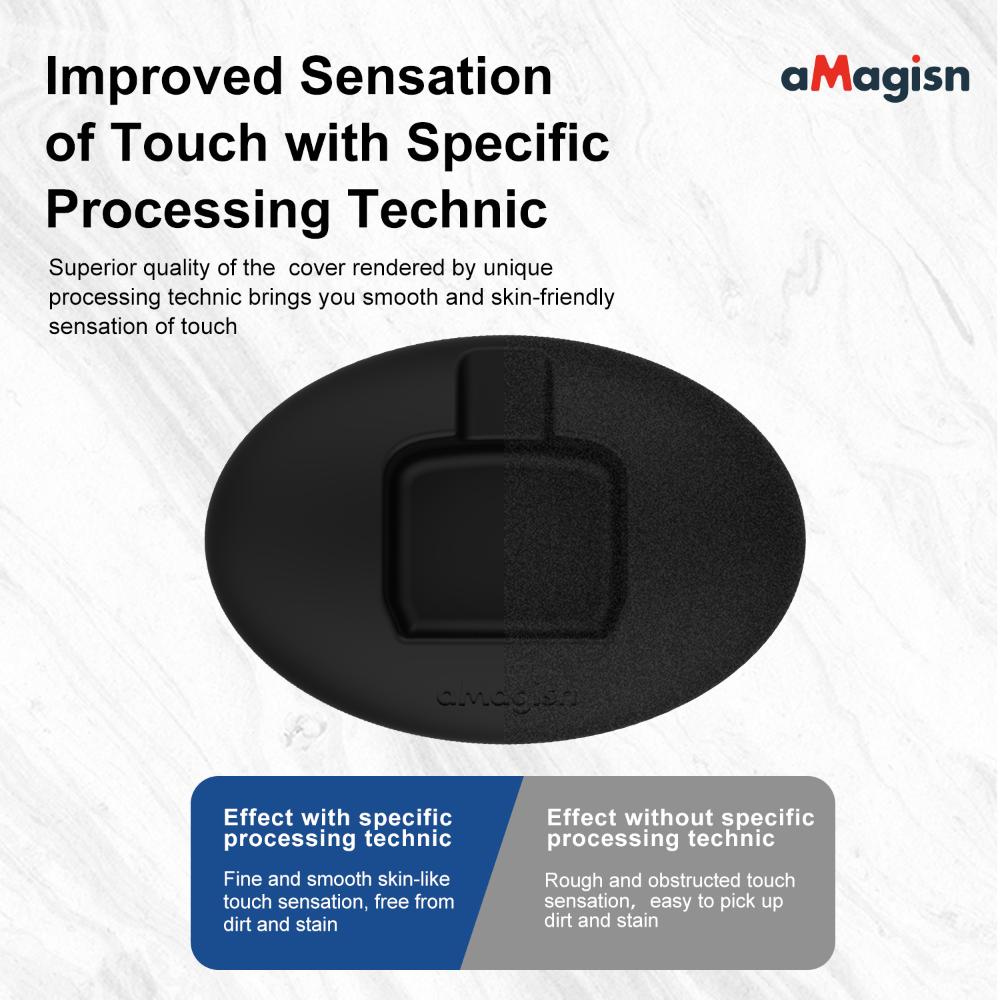 Improved Sensation of Touch with Specific Processing Technic

aMagisn

Superior quality of the cover rendered by unique processing technic brings you smooth and skin-friendly sensation of touch

amagisn

Effect with specific processing technic

Fine and smooth skin-like touch sensation, free from dirt and stain

Effect without specific processing technic

Rough and obstructed touch sensation, easy to pick up dirt and stain